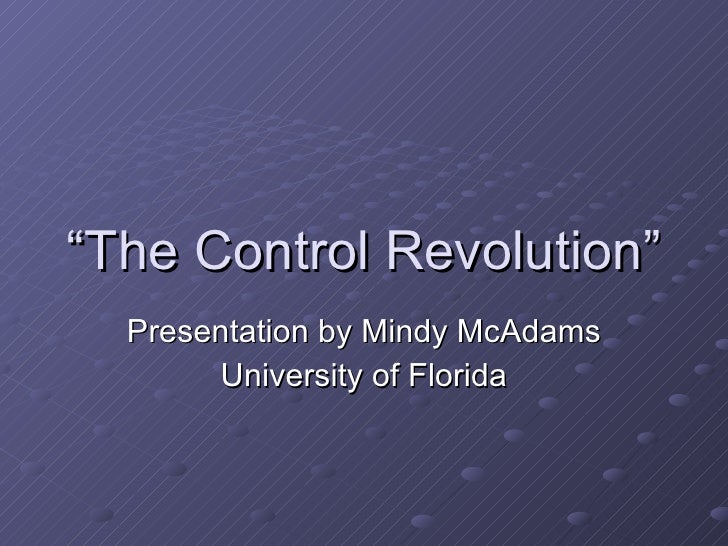 “The Control Revolution”

Presentation by Mindy McAdams
University of Florida